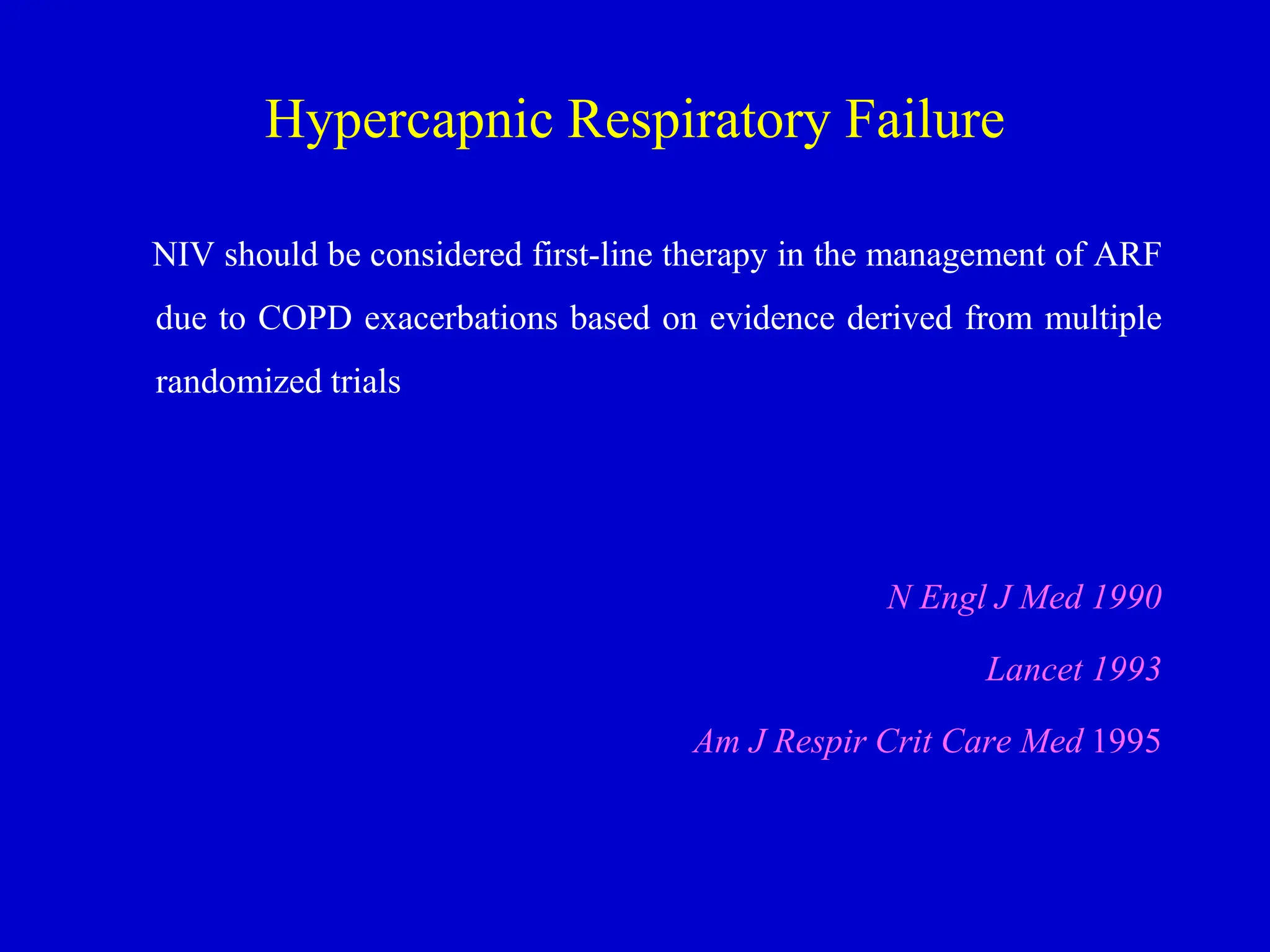 Hypercapnic Respiratory Failure

NIV should be considered first-line therapy in the management of ARF due to COPD exacerbations based on evidence derived from multiple randomized trials

N Engl J Med 1990

Lancet 1993

Am J Respir Crit Care Med 1995